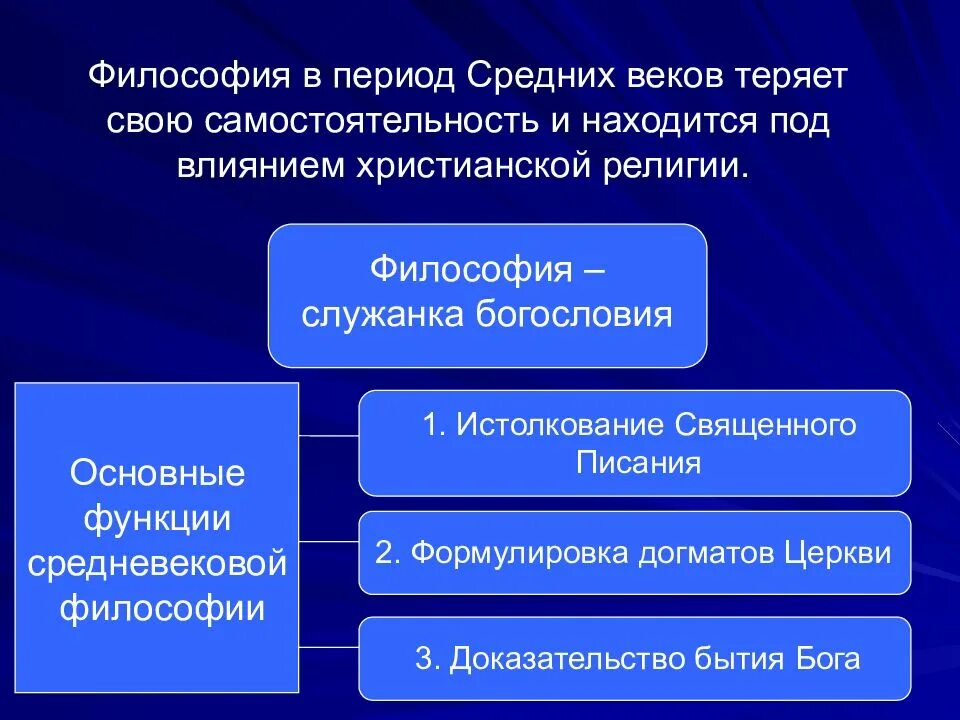 Философия в период Средних веков теряет свою самостоятельность и находится под влиянием христианской религии.

Философия – служанка богословия

Основные функции средневековой философии

1. Истолкование Священного Писания

2. Формулировка догматов Церкви

3. Доказательство бытия Бога